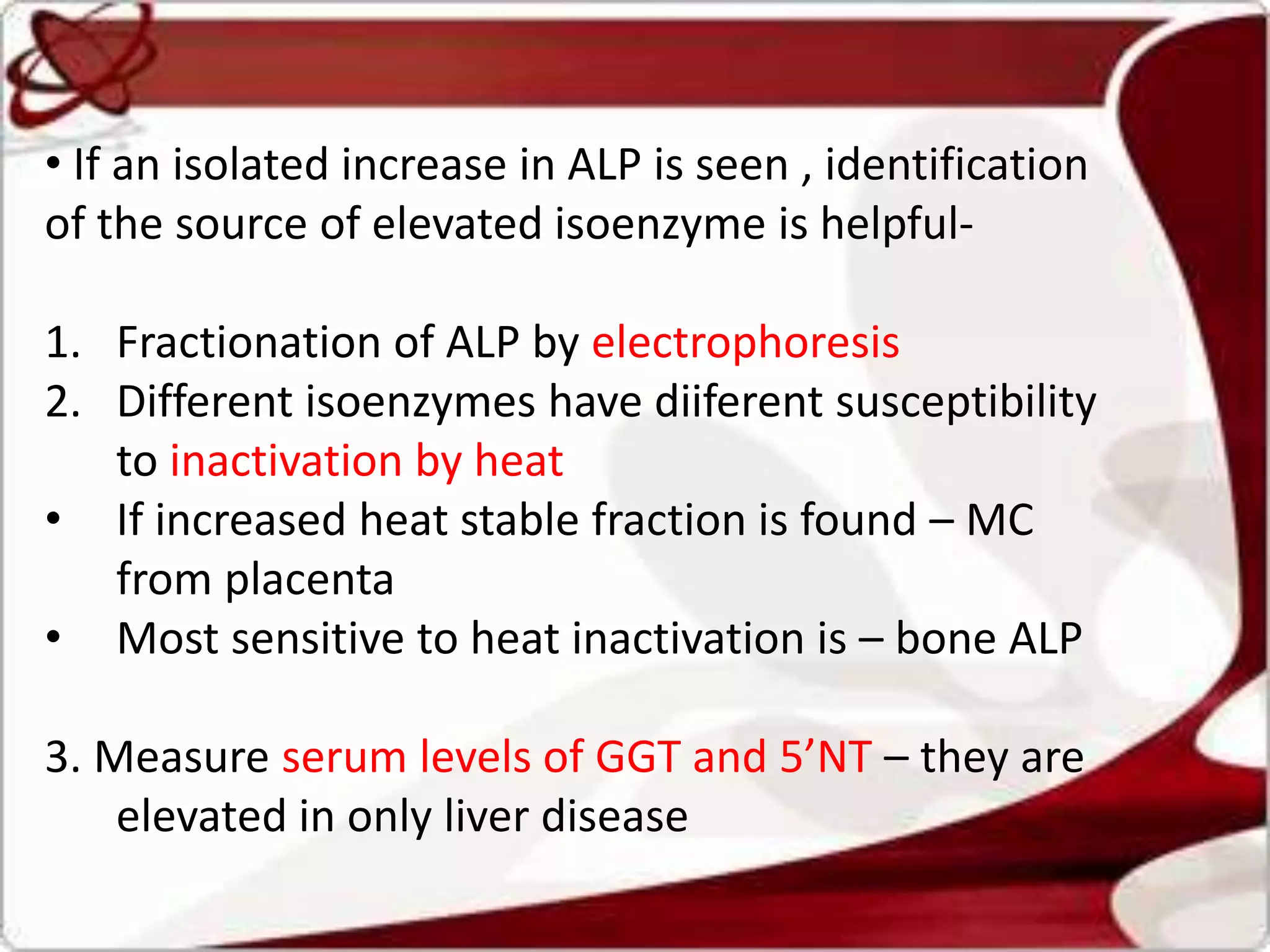 • If an isolated increase in ALP is seen , identification of the source of elevated isoenzyme is helpful-

1. Fractionation of ALP by electrophoresis
2. Different isoenzymes have diiferent susceptibility to inactivation by heat
• If increased heat stable fraction is found – MC from placenta
• Most sensitive to heat inactivation is – bone ALP

3. Measure serum levels of GGT and 5’NT – they are elevated in only liver disease